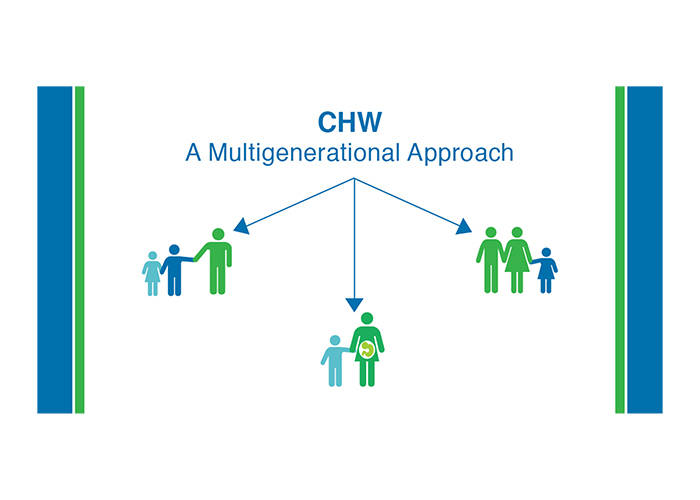 CHW
A Multigenerational Approach